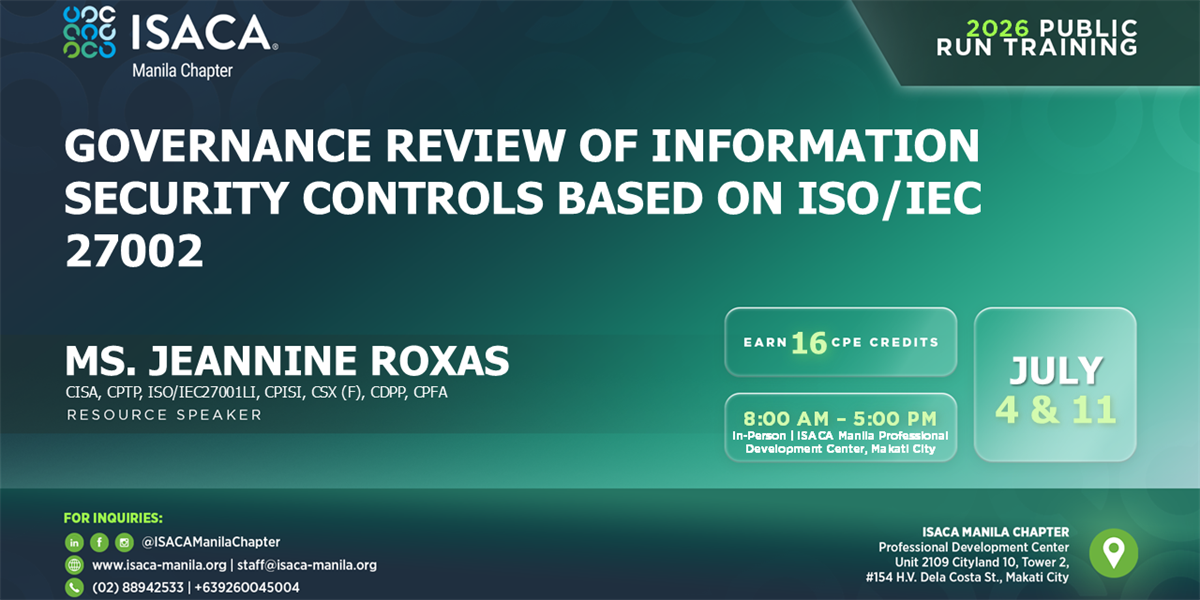 ISACA®
Manila Chapter

2026 PUBLIC RUN TRAINING

GOVERNANCE REVIEW OF INFORMATION SECURITY CONTROLS BASED ON ISO/IEC 27002

MS. JEANNINE ROXAS
CISA, CPTP, ISO/IEC27001LI, CPISI, CSX (F), CDPP, CPFA
RESOURCE SPEAKER

EARN 16 CPE CREDITS

8:00 AM – 5:00 PM
In-Person | ISACA Manila Professional Development Center, Makati City

JULY
4 & 11

FOR INQUIRIES:
@ISACAManilaChapter
www.isaca-manila.org | staff@isaca-manila.org
(02) 88942533 | +639260045004

ISACA MANILA CHAPTER
Professional Development Center
Unit 2109 Cityland 10, Tower 2,
#154 H.V. Dela Costa St., Makati City